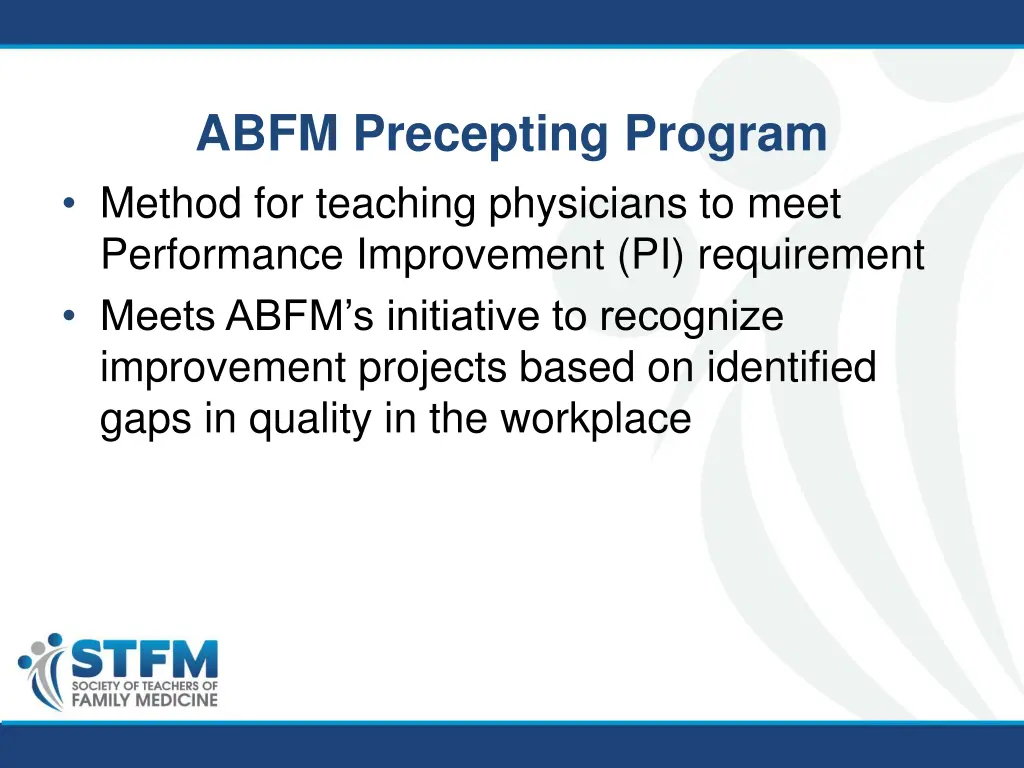 ABFM Precepting Program

• Method for teaching physicians to meet Performance Improvement (PI) requirement
• Meets ABFM's initiative to recognize improvement projects based on identified gaps in quality in the workplace

STFM
SOCIETY OF TEACHERS OF FAMILY MEDICINE